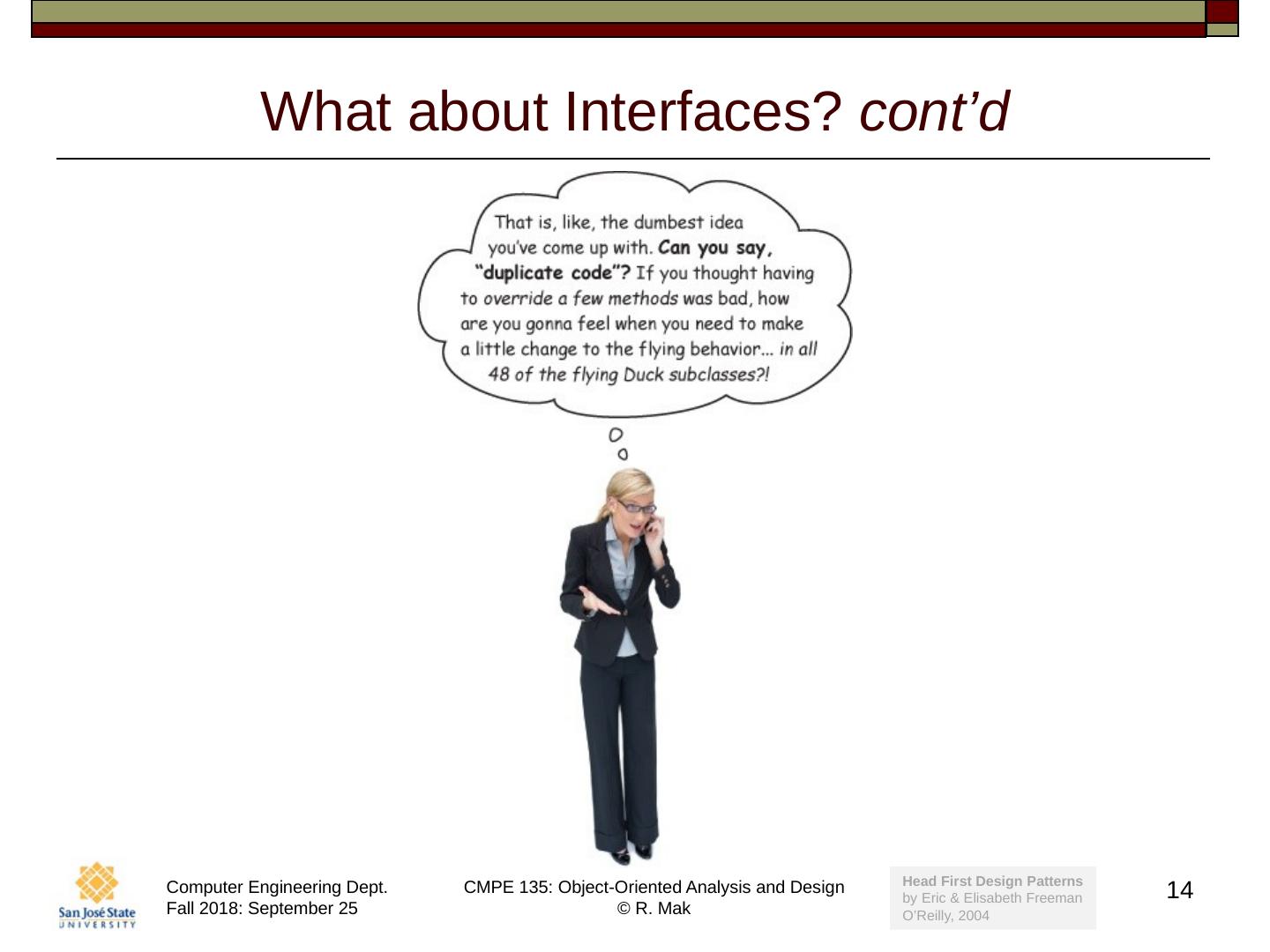 What about Interfaces? cont'd

That is, like, the dumbest idea you've come up with. Can you say, "duplicate code"? If you thought having to override a few methods was bad, how are you gonna feel when you need to make a little change to the flying behavior... in all 48 of the flying Duck subclasses?!

San José State UNIVERSITY

Computer Engineering Dept.
Fall 2018: September 25

CMPE 135: Object-Oriented Analysis and Design
© R. Mak

Head First Design Patterns
by Eric & Elisabeth Freeman
O'Reilly, 2004

14